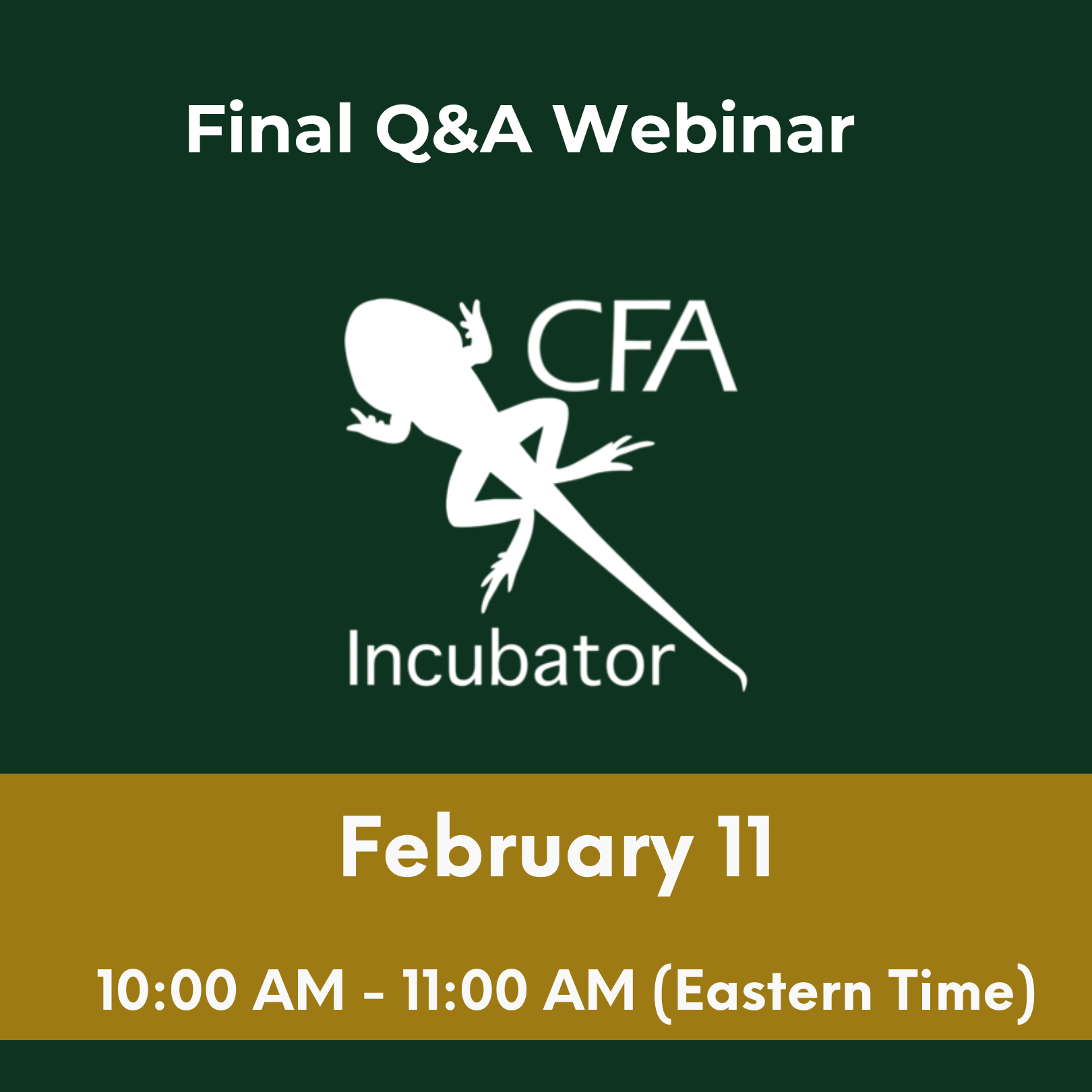 Final Q&A Webinar

CFA
Incubator

February 11

10:00 AM - 11:00 AM (Eastern Time)